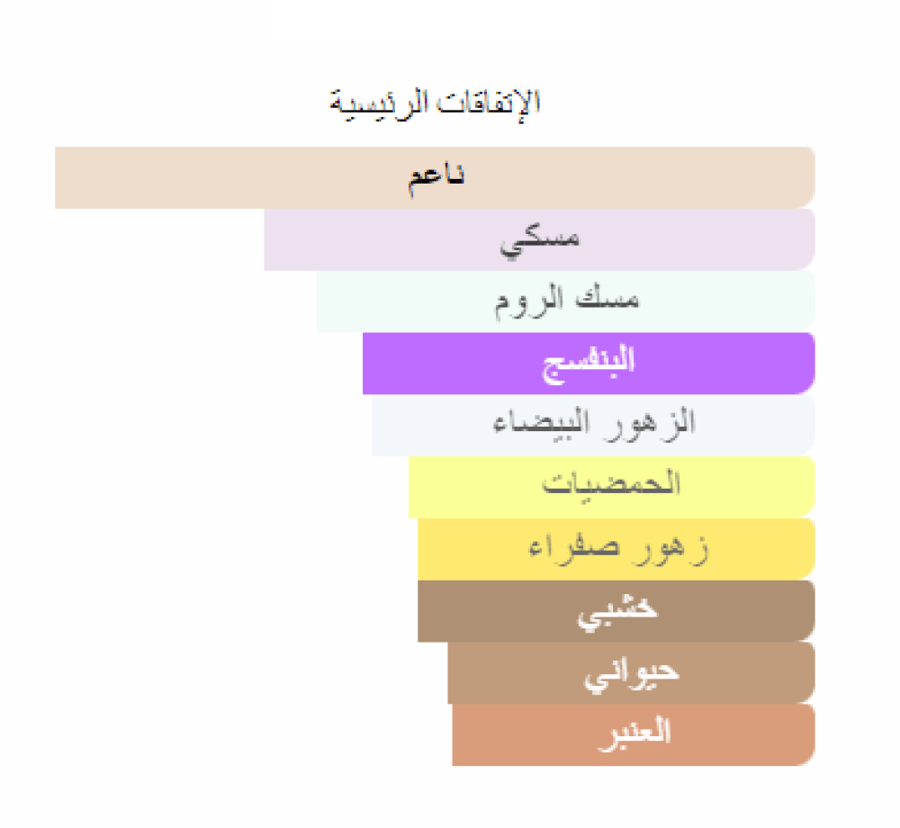 الإتفاقات الرئيسية

ناعم

مسكي

مسك الروم

البنفسج

الزهور البيضاء

الحمضيات

زهور صفراء

خشبي

حيواني

العنبر